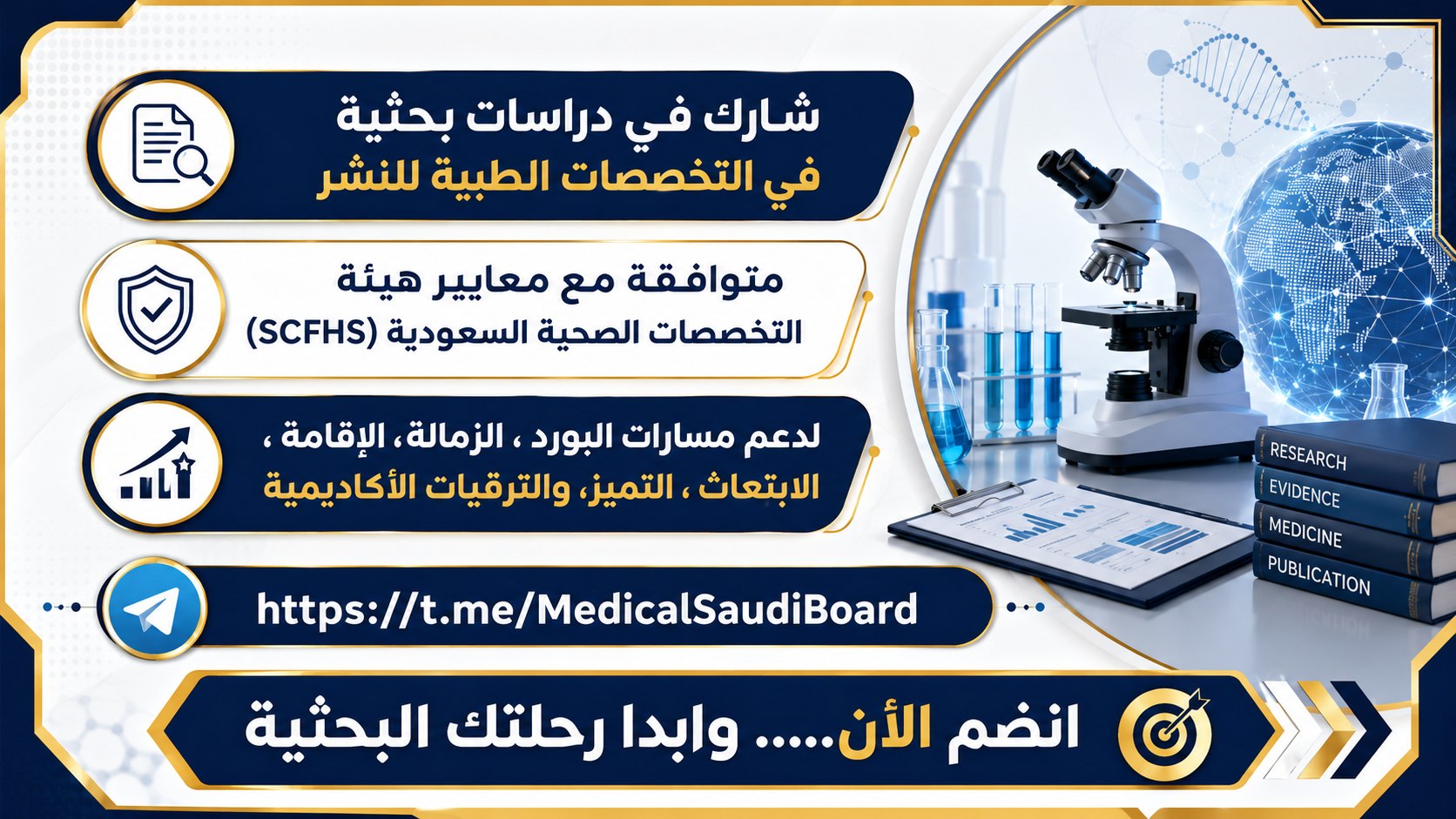 شارك في دراسات بحثية
في التخصصات الطبية للنشر

متوافقة مع معايير هيئة
التخصصات الصحية السعودية (SCFHS)

لدعم مسارات البورد ، الزمالة، الإقامة ،
الابتعاث ، التميز، والترقيات الأكاديمية

https://t.me/MedicalSaudiBoard

انضم الأن..... وابدا رحلتك البحثية

RESEARCH
EVIDENCE
MEDICINE
PUBLICATION